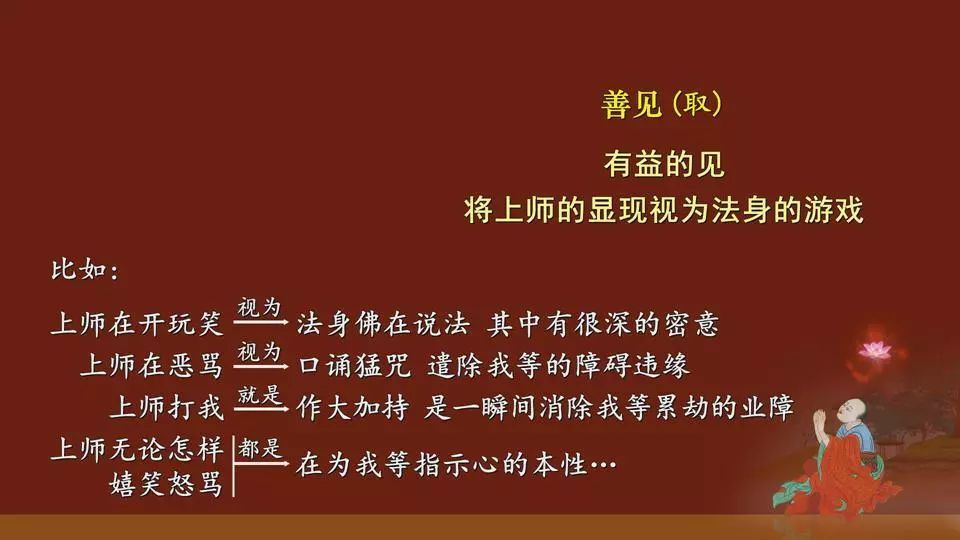 善见（取）

有益的见
将上师的显现视为法身的游戏

比如：

上师在开玩笑 视为 法身佛在说法 其中有很深的密意
上师在恶骂 视为 口诵猛咒 遣除我等的障碍违缘
上师打我 就是 作大加持 是一瞬间消除我等累劫的业障
上师无论怎样嬉笑怒骂 都是 在为我等指示心的本性…